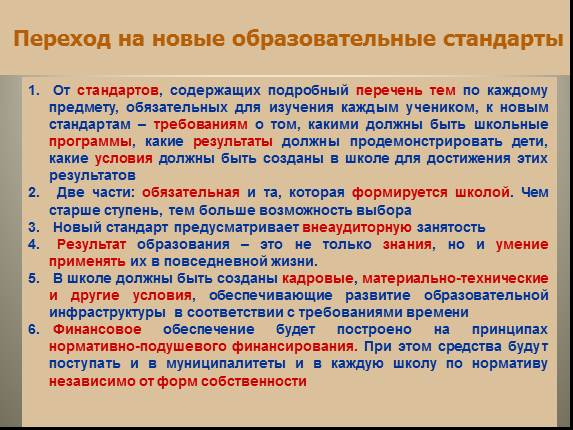 Переход на новые образовательные стандарты

1. От стандартов, содержащих подробный перечень тем по каждому предмету, обязательных для изучения каждым учеником, к новым стандартам – требованиям о том, какими должны быть школьные программы, какие результаты должны продемонстрировать дети, какие условия должны быть созданы в школе для достижения этих результатов
2. Две части: обязательная и та, которая формируется школой. Чем старше ступень, тем больше возможность выбора
3. Новый стандарт предусматривает внеаудиторную занятость
4. Результат образования – это не только знания, но и умение применять их в повседневной жизни.
5. В школе должны быть созданы кадровые, материально-технические и другие условия, обеспечивающие развитие образовательной инфраструктуры в соответствии с требованиями времени
6. Финансовое обеспечение будет построено на принципах нормативно-подушевого финансирования. При этом средства будут поступать и в муниципалитеты и в каждую школу по нормативу независимо от форм собственности